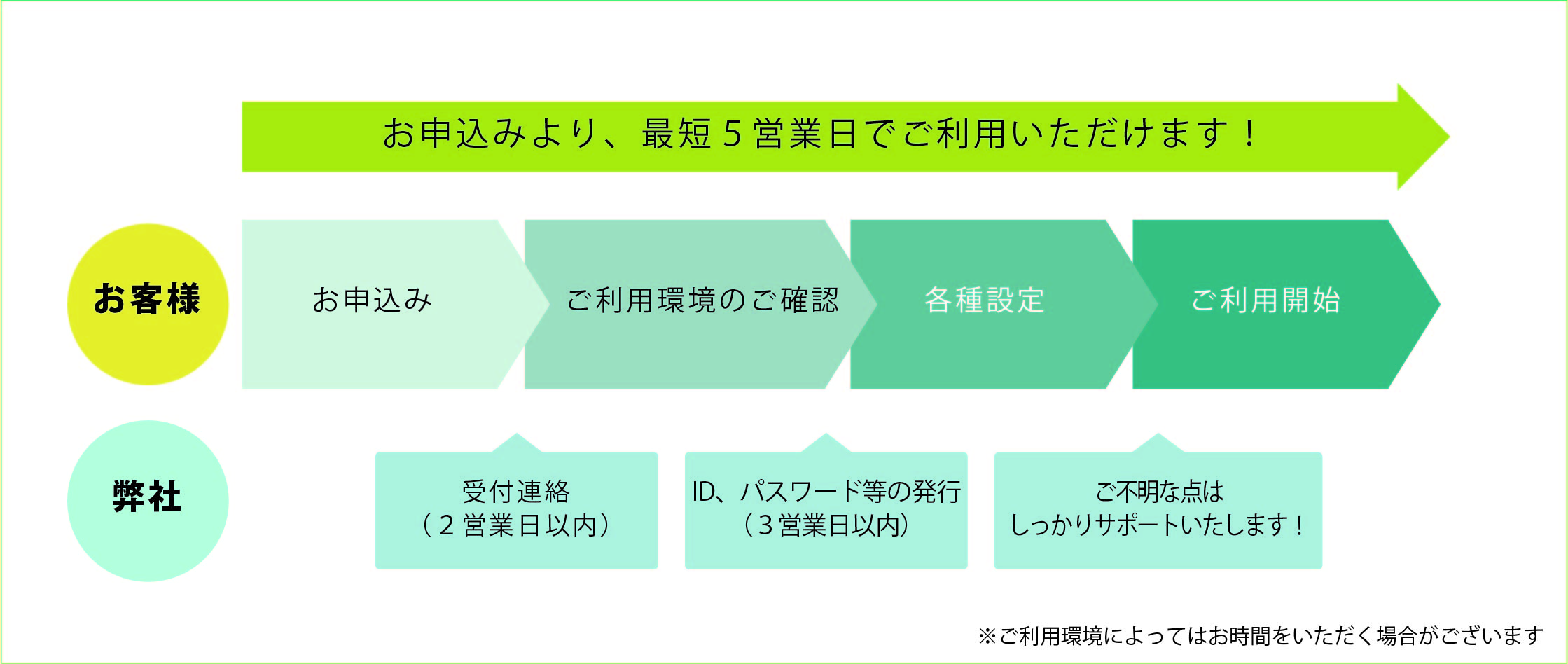 お申込みより、最短５営業日でご利用いただけます！

お客様

お申込み

ご利用環境のご確認

各種設定

ご利用開始

弊社

受付連絡
（２営業日以内）

ID、パスワード等の発行
（３営業日以内）

ご不明な点は
しっかりサポートいたします！

※ご利用環境によってはお時間をいただく場合がございます